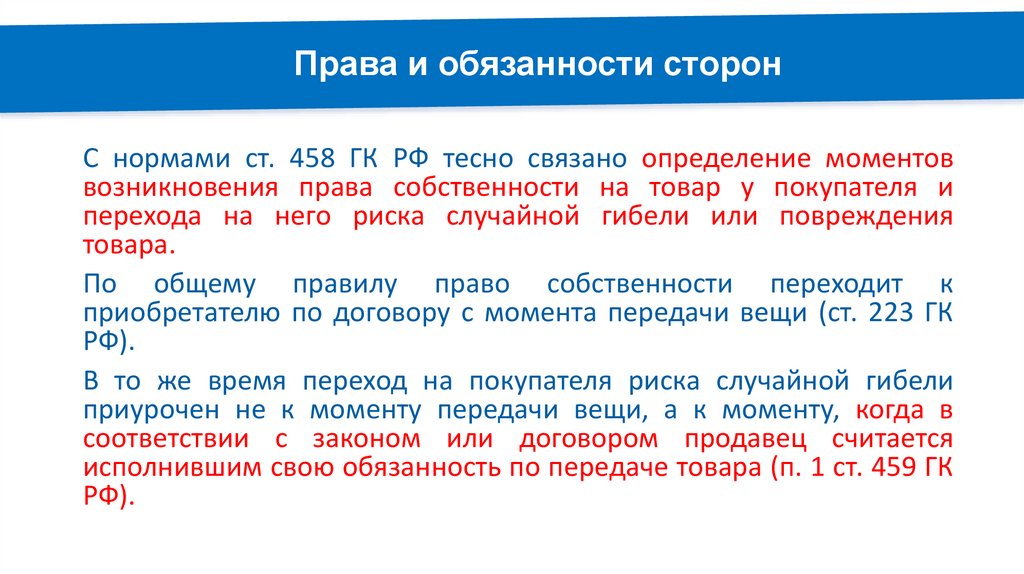 Права и обязанности сторон

С нормами ст. 458 ГК РФ тесно связано определение моментов возникновения права собственности на товар у покупателя и перехода на него риска случайной гибели или повреждения товара.

По общему правилу право собственности переходит к приобретателю по договору с момента передачи вещи (ст. 223 ГК РФ).

В то же время переход на покупателя риска случайной гибели приурочен не к моменту передачи вещи, а к моменту, когда в соответствии с законом или договором продавец считается исполнившим свою обязанность по передаче товара (п. 1 ст. 459 ГК РФ).